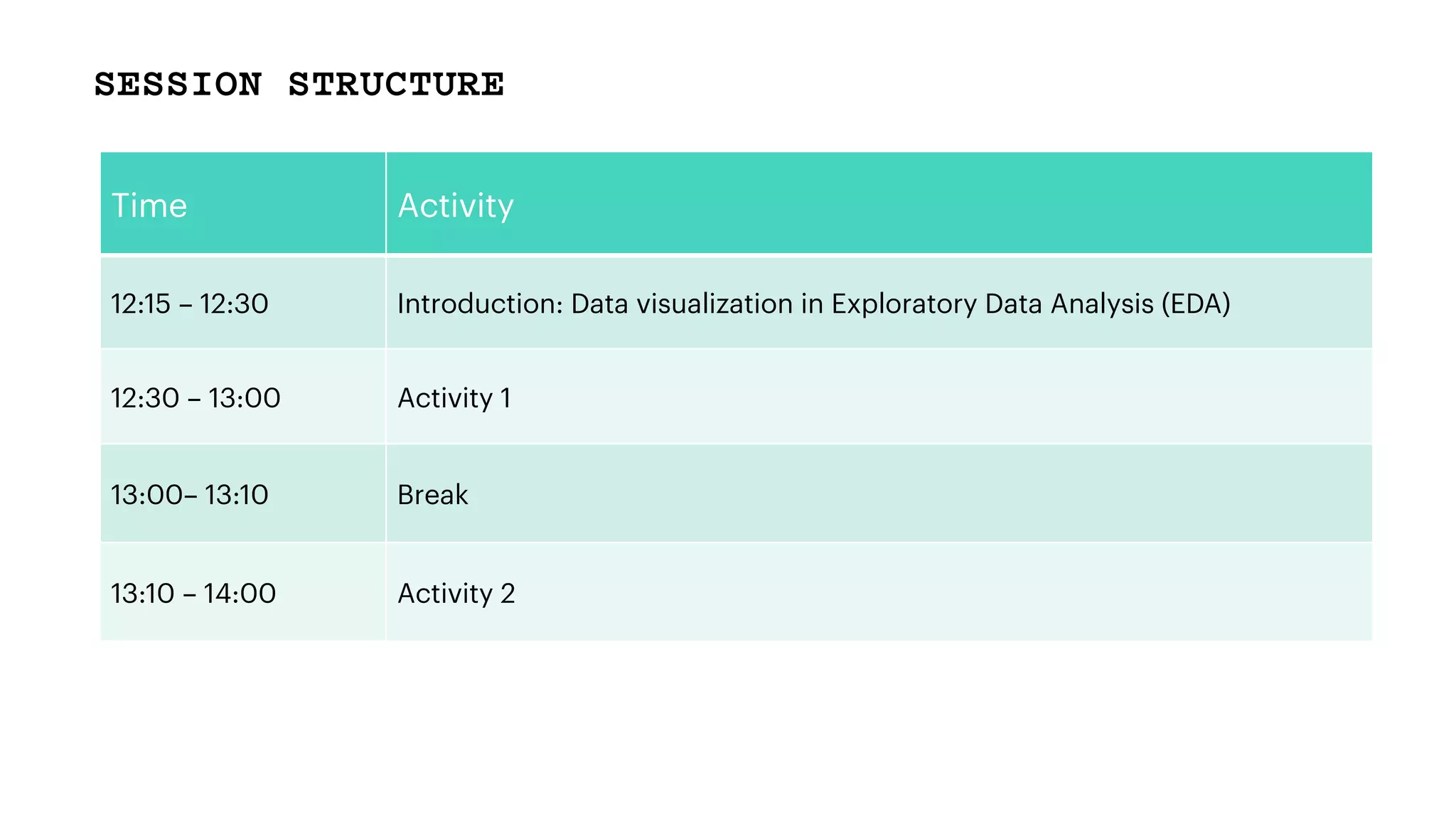 SESSION STRUCTURE

| Time | Activity |
|---|---|
| 12:15 – 12:30 | Introduction: Data visualization in Exploratory Data Analysis (EDA) |
| 12:30 – 13:00 | Activity 1 |
| 13:00– 13:10 | Break |
| 13:10 – 14:00 | Activity 2 |